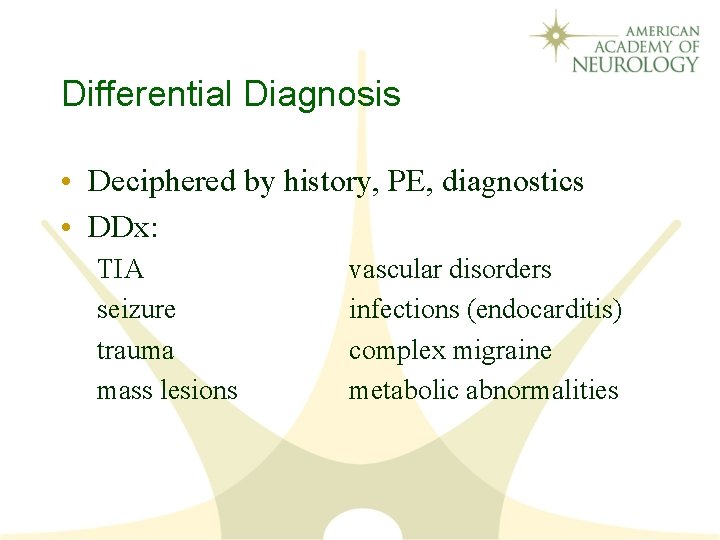 AMERICAN ACADEMY OF NEUROLOGY

Differential Diagnosis

• Deciphered by history, PE, diagnostics
• DDx:

TIA
seizure
trauma
mass lesions

vascular disorders
infections (endocarditis)
complex migraine
metabolic abnormalities